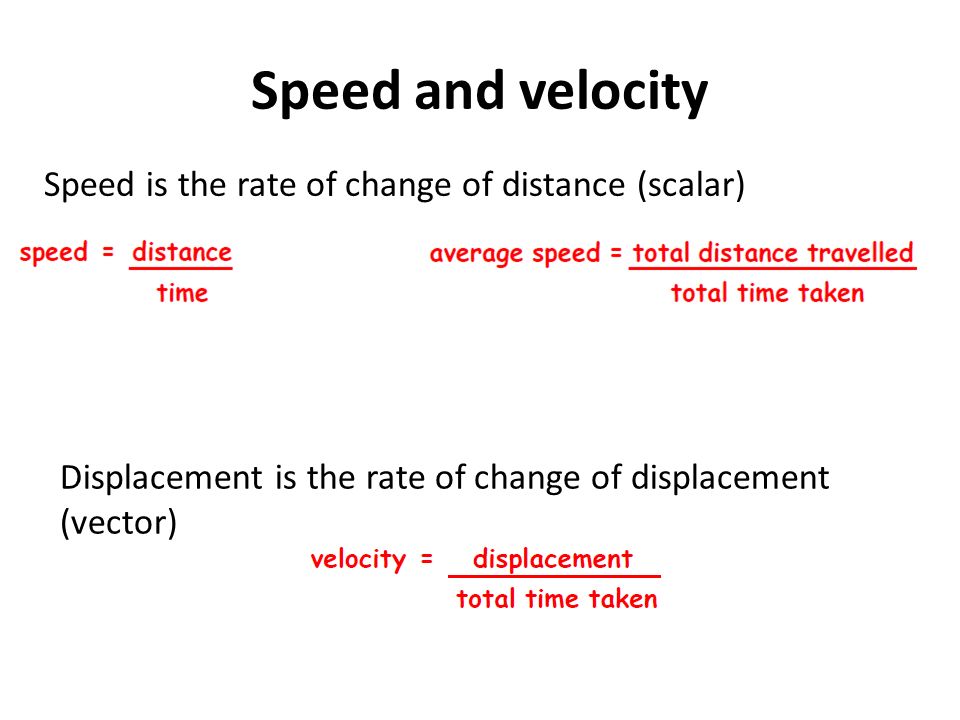 Speed and velocity

Speed is the rate of change of distance (scalar)

$\text{speed} = \frac{\text{distance}}{\text{time}}$

$\text{average speed} = \frac{\text{total distance travelled}}{\text{total time taken}}$

Displacement is the rate of change of displacement (vector)

$\text{velocity} = \frac{\text{displacement}}{\text{total time taken}}$